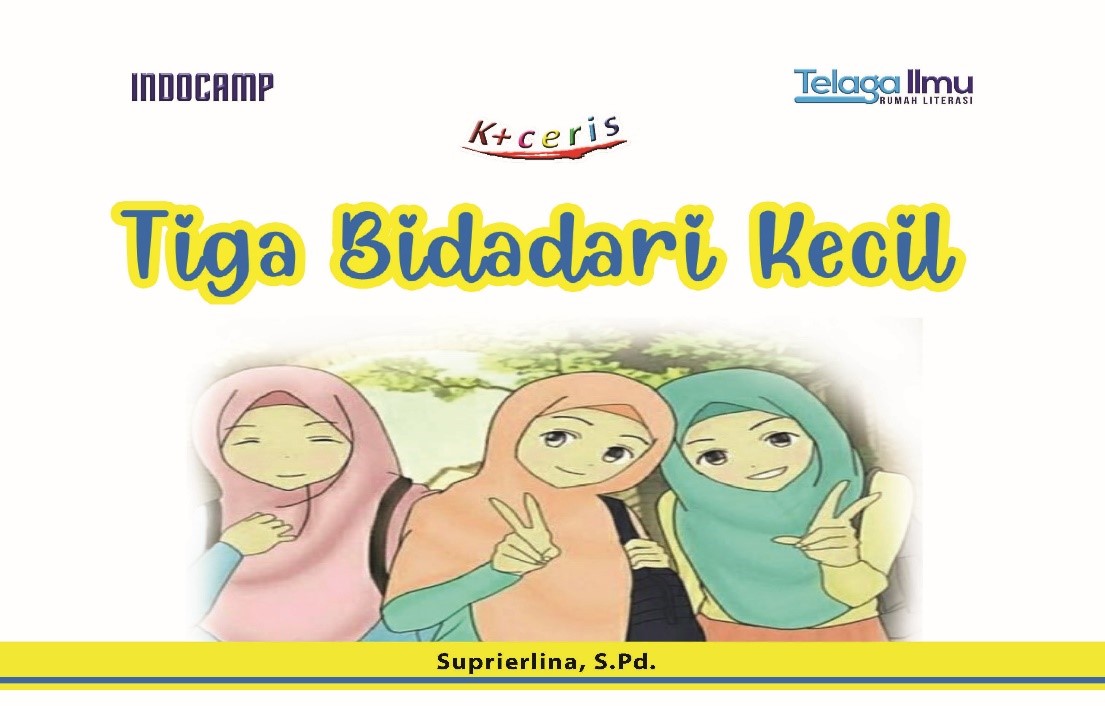 INDOCAMP

Telaga Ilmu
RUMAH LITERASI

K+ceris

Tiga Bidadari Kecil

Suprierlina, S.Pd.